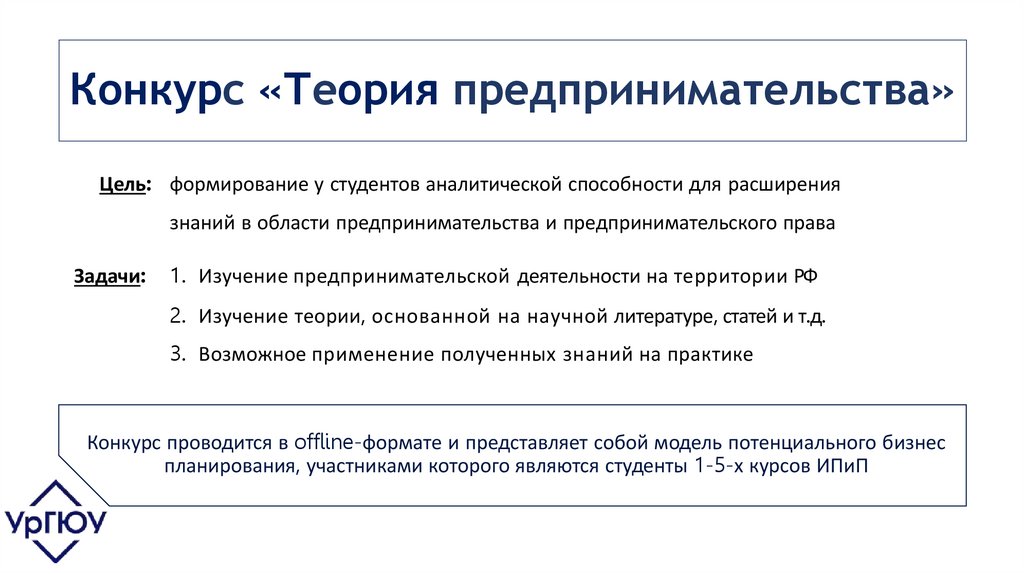 Конкурс «Теория предпринимательства»

Цель: формирование у студентов аналитической способности для расширения знаний в области предпринимательства и предпринимательского права

Задачи:
1. Изучение предпринимательской деятельности на территории РФ
2. Изучение теории, основанной на научной литературе, статей и т.д.
3. Возможное применение полученных знаний на практике

Конкурс проводится в offline-формате и представляет собой модель потенциального бизнес планирования, участниками которого являются студенты 1-5-х курсов ИПиП

УрГЮУ